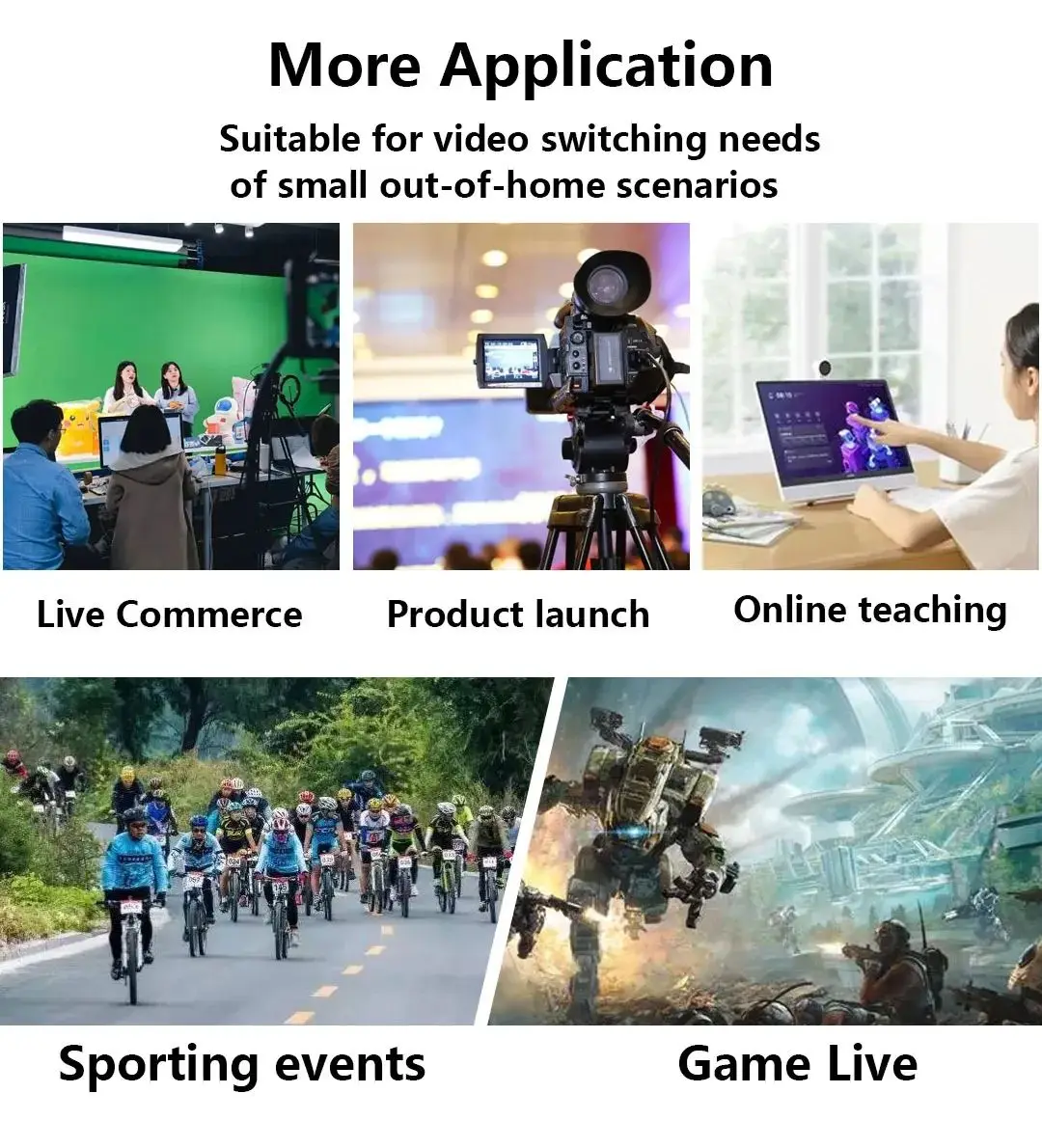 More Application

Suitable for video switching needs of small out-of-home scenarios

Live Commerce

Product launch

Online teaching

Sporting events

Game Live